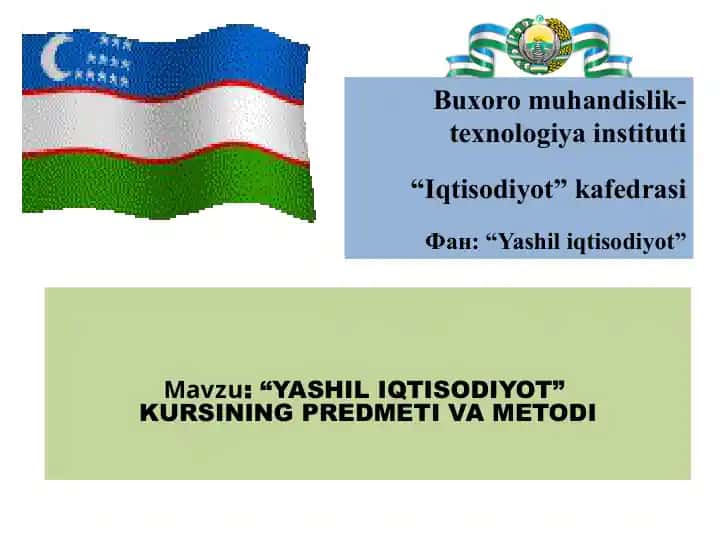 Buxoro muhandislik-texnologiya instituti

“Iqtisodiyot” kafedrasi

Фан: “Yashil iqtisodiyot”

Mavzu: “YASHIL IQTISODIYOT” KURSINING PREDMETI VA METODI